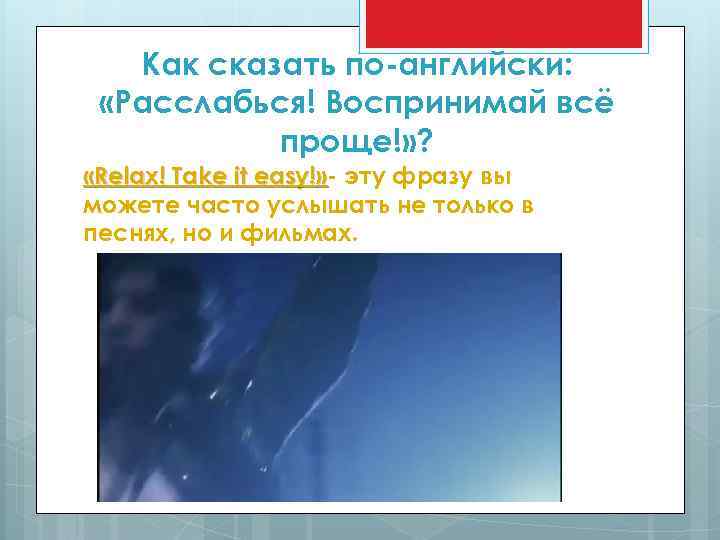 Как сказать по-английски: «Расслабься! Воспринимай всё проще!»?

«Relax! Take it easy!»- эту фразу вы можете часто услышать не только в песнях, но и фильмах.